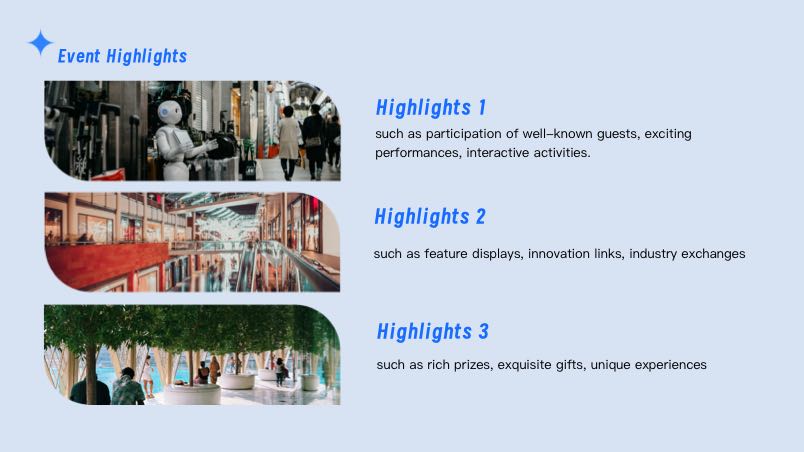 Event Highlights

Highlights 1

such as participation of well-known guests, exciting performances, interactive activities.

Highlights 2

such as feature displays, innovation links, industry exchanges

Highlights 3

such as rich prizes, exquisite gifts, unique experiences